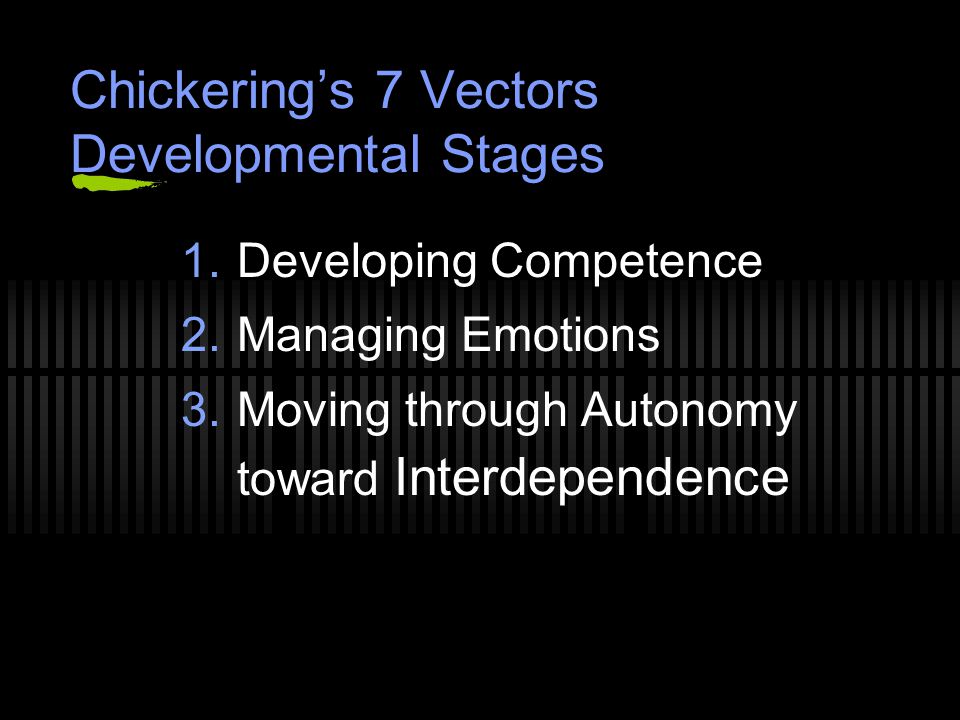 Chickering's 7 Vectors
Developmental Stages

1. Developing Competence
2. Managing Emotions
3. Moving through Autonomy toward Interdependence